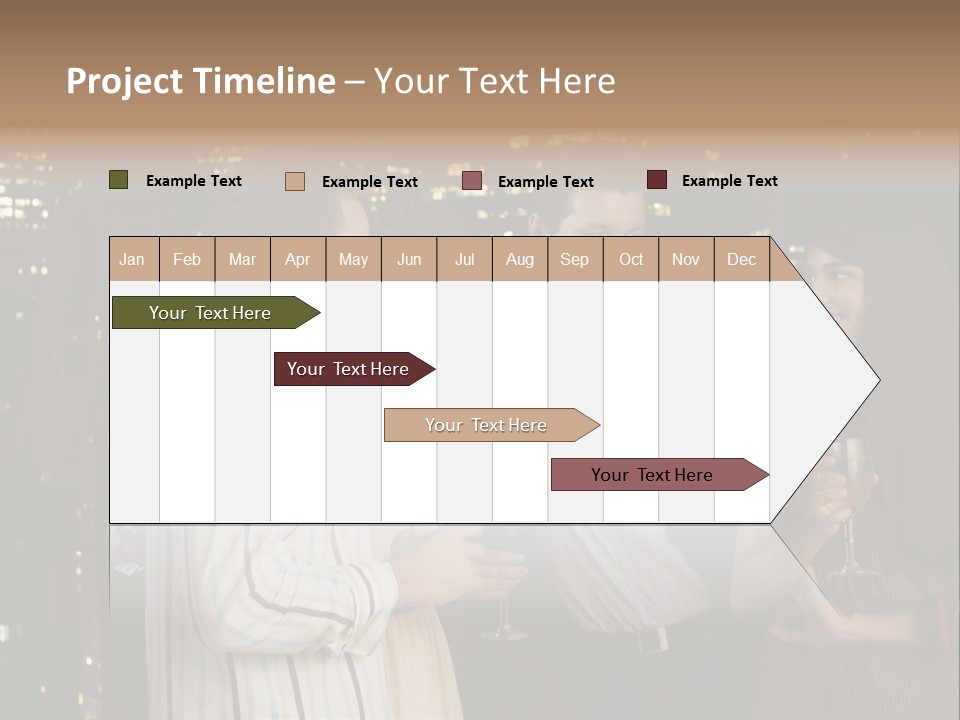 Project Timeline – Your Text Here

Example Text Example Text Example Text Example Text

| Jan | Feb | Mar | Apr | May | Jun | Jul | Aug | Sep | Oct | Nov | Dec |
|---|---|---|---|---|---|---|---|---|---|---|---|

Your Text Here

Your Text Here

Your Text Here

Your Text Here